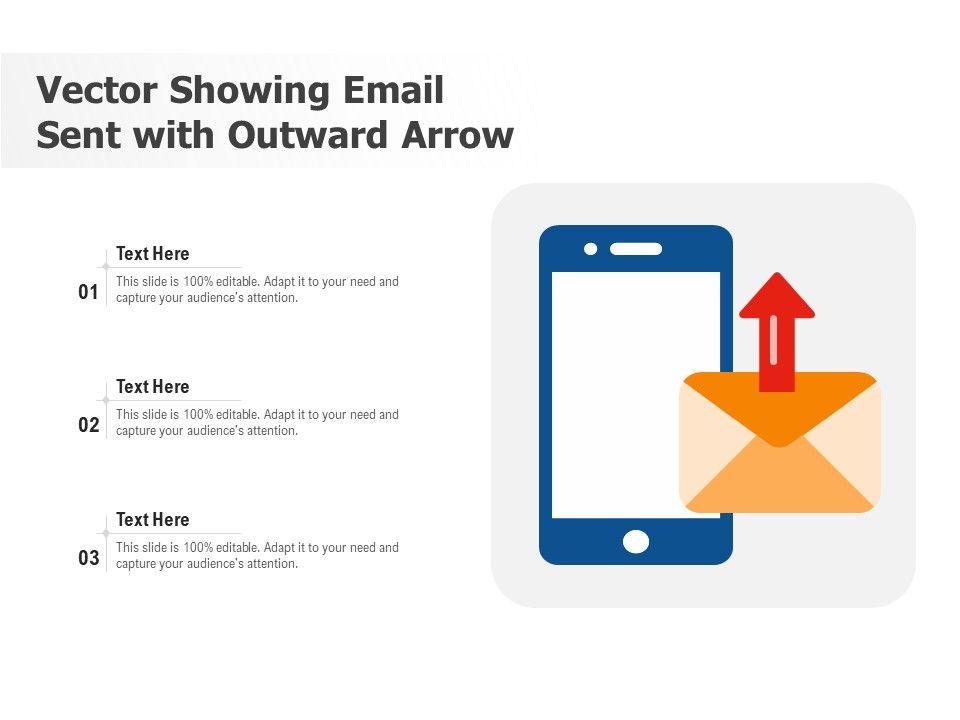 Vector Showing Email Sent with Outward Arrow

01

Text Here

This slide is 100% editable. Adapt it to your need and capture your audience's attention.

02

Text Here

This slide is 100% editable. Adapt it to your need and capture your audience's attention.

03

Text Here

This slide is 100% editable. Adapt it to your need and capture your audience's attention.